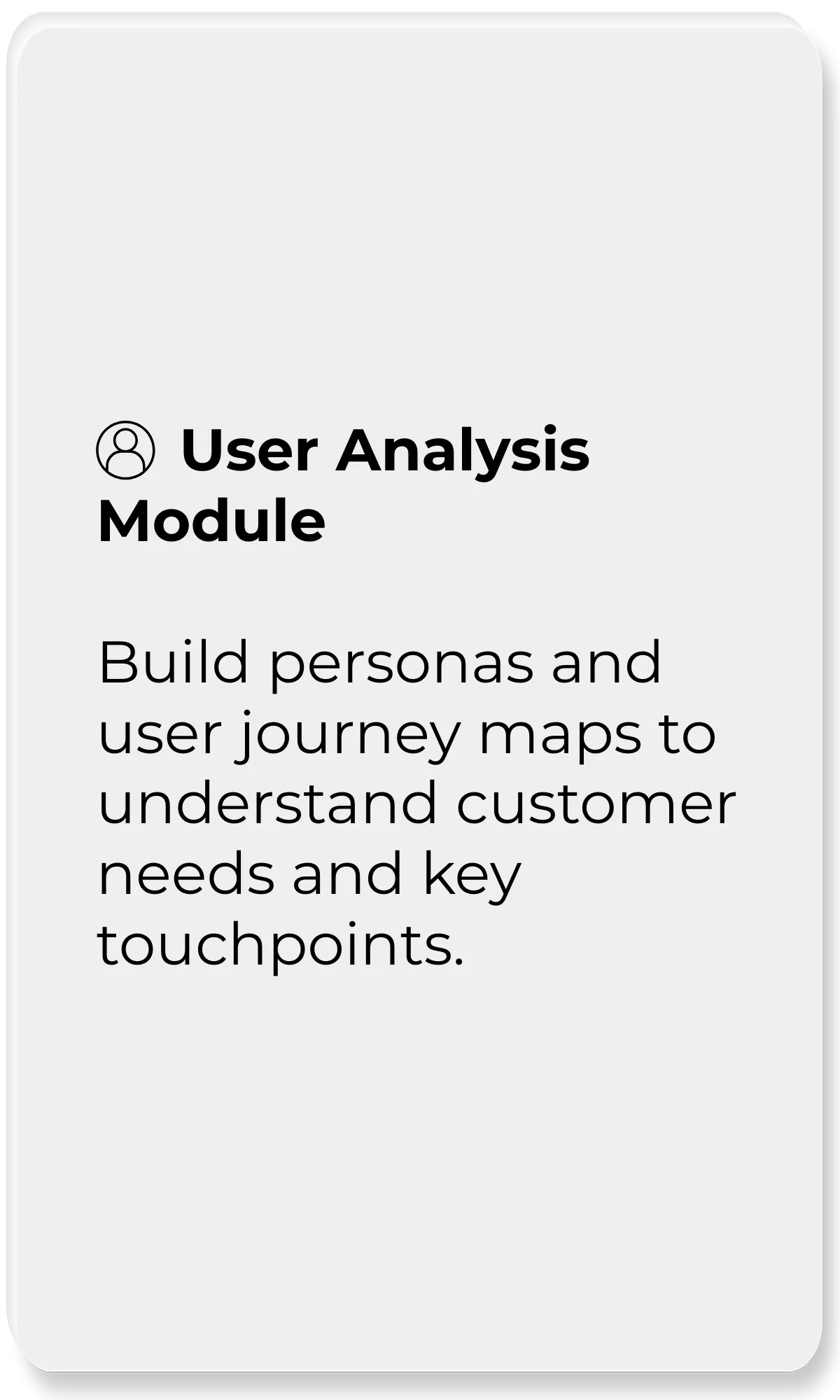 User Analysis Module

Build personas and user journey maps to understand customer needs and key touchpoints.